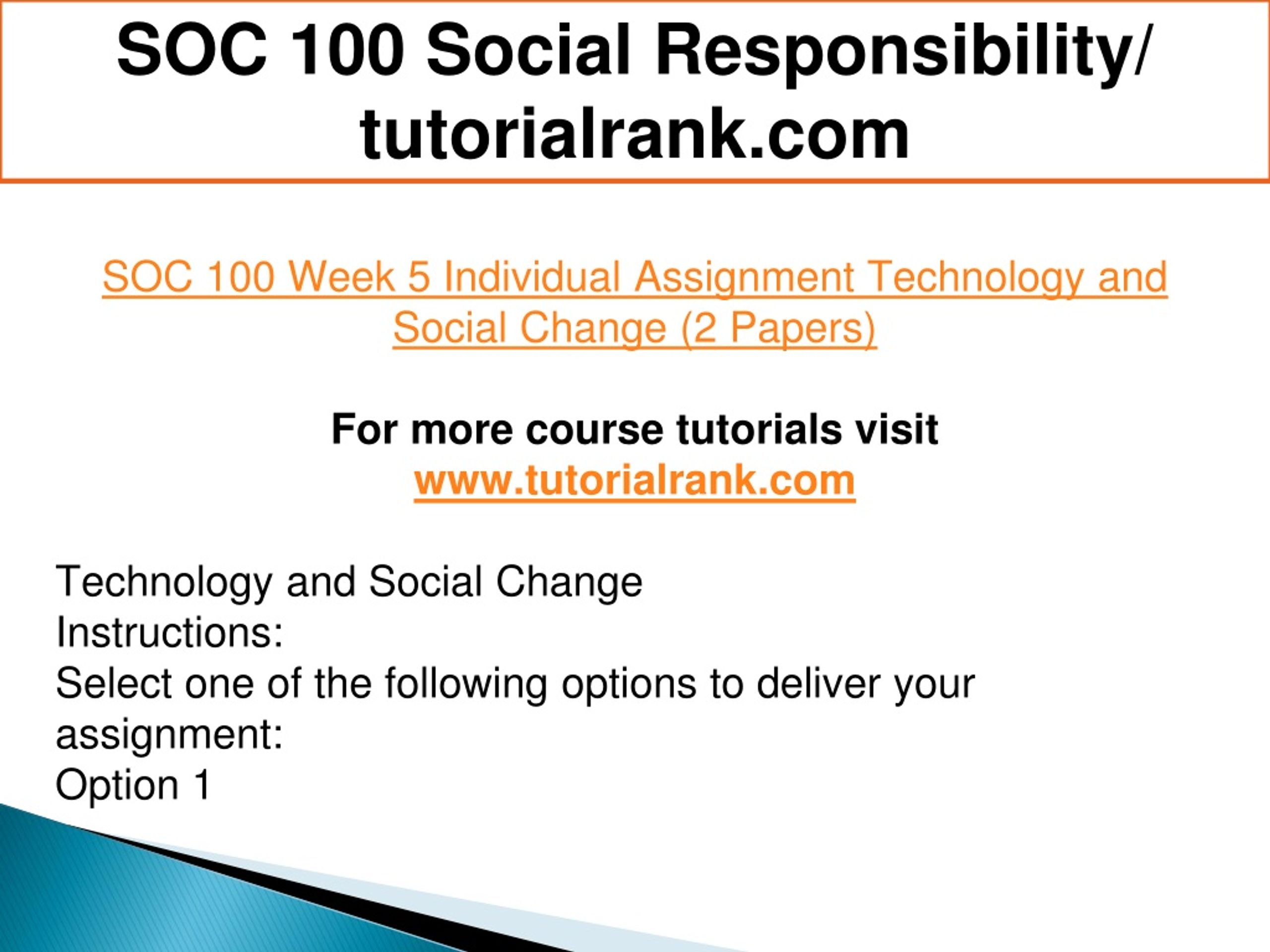 SOC 100 Social Responsibility/ tutorialrank.com

SOC 100 Week 5 Individual Assignment Technology and Social Change (2 Papers)

For more course tutorials visit
www.tutorialrank.com

Technology and Social Change
Instructions:
Select one of the following options to deliver your assignment:
Option 1